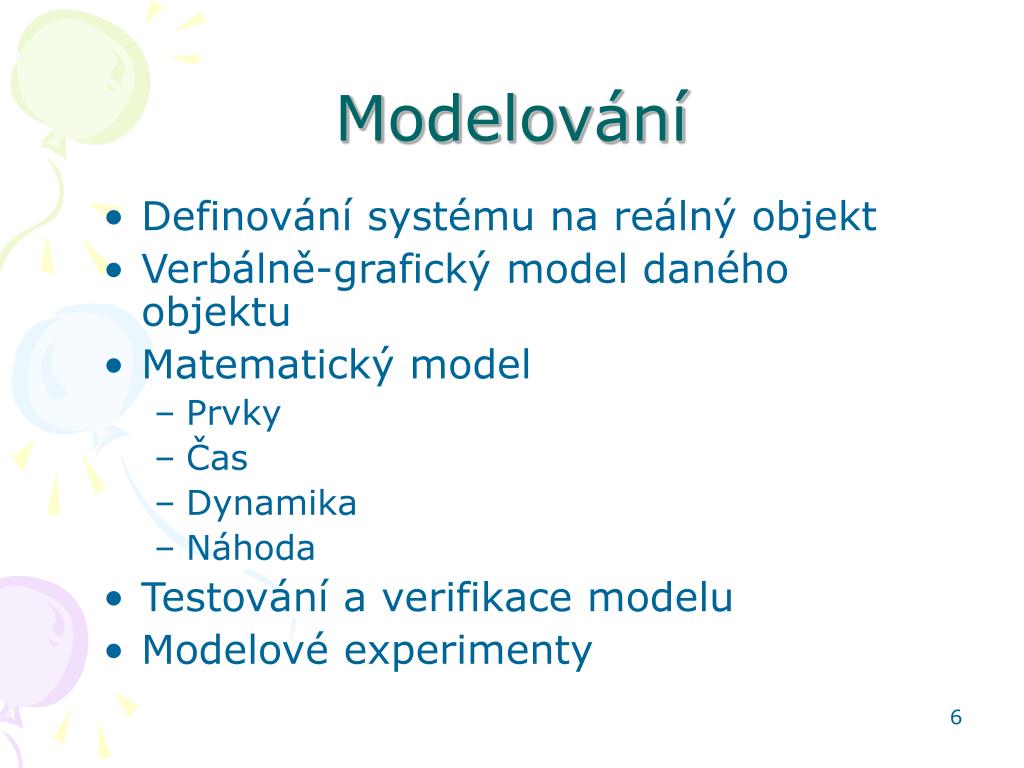 Modelování

• Definování systému na reálný objekt
• Verbálně-grafický model daného objektu
• Matematický model
– Prvky
– Čas
– Dynamika
– Náhoda
• Testování a verifikace modelu
• Modelové experimenty

6